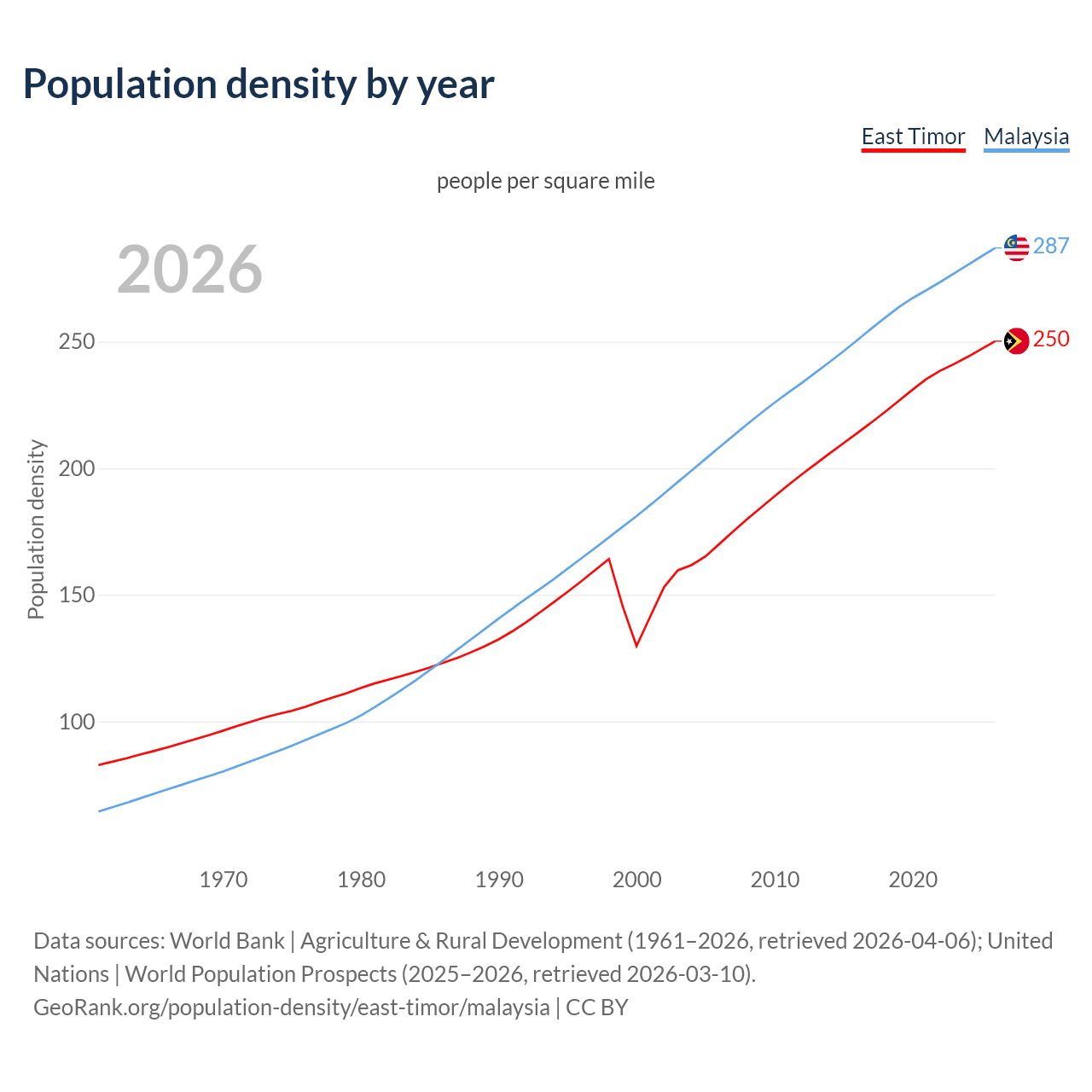 Population density by year

East Timor Malaysia

people per square mile

2026

287

250

Population density

250

200

150

100

1970 1980 1990 2000 2010 2020

Data sources: World Bank | Agriculture & Rural Development (1961–2026, retrieved 2026-04-06); United Nations | World Population Prospects (2025–2026, retrieved 2026-03-10).
GeoRank.org/population-density/east-timor/malaysia | CC BY